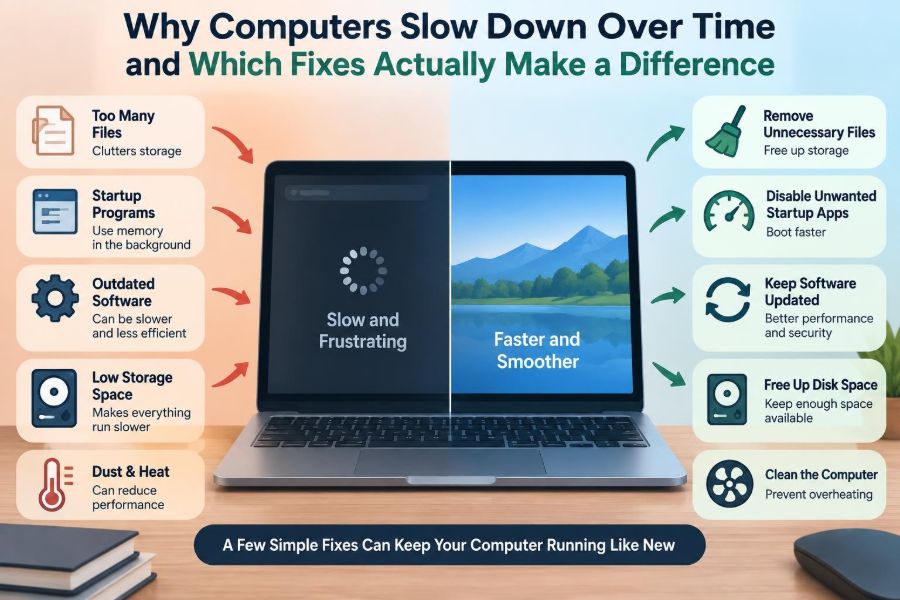 Why Computers Slow Down Over Time and Which Fixes Actually Make a Difference

Too Many Files
Clutters storage

Startup Programs
Use memory in the background

Outdated Software
Can be slower and less efficient

Low Storage Space
Makes everything run slower

Dust & Heat
Can reduce performance

Slow and Frustrating

Faster and Smoother

Remove Unnecessary Files
Free up storage

Disable Unwanted Startup Apps
Boot faster

Keep Software Updated
Better performance and security

Free Up Disk Space
Keep enough space available

Clean the Computer
Prevent overheating

A Few Simple Fixes Can Keep Your Computer Running Like New